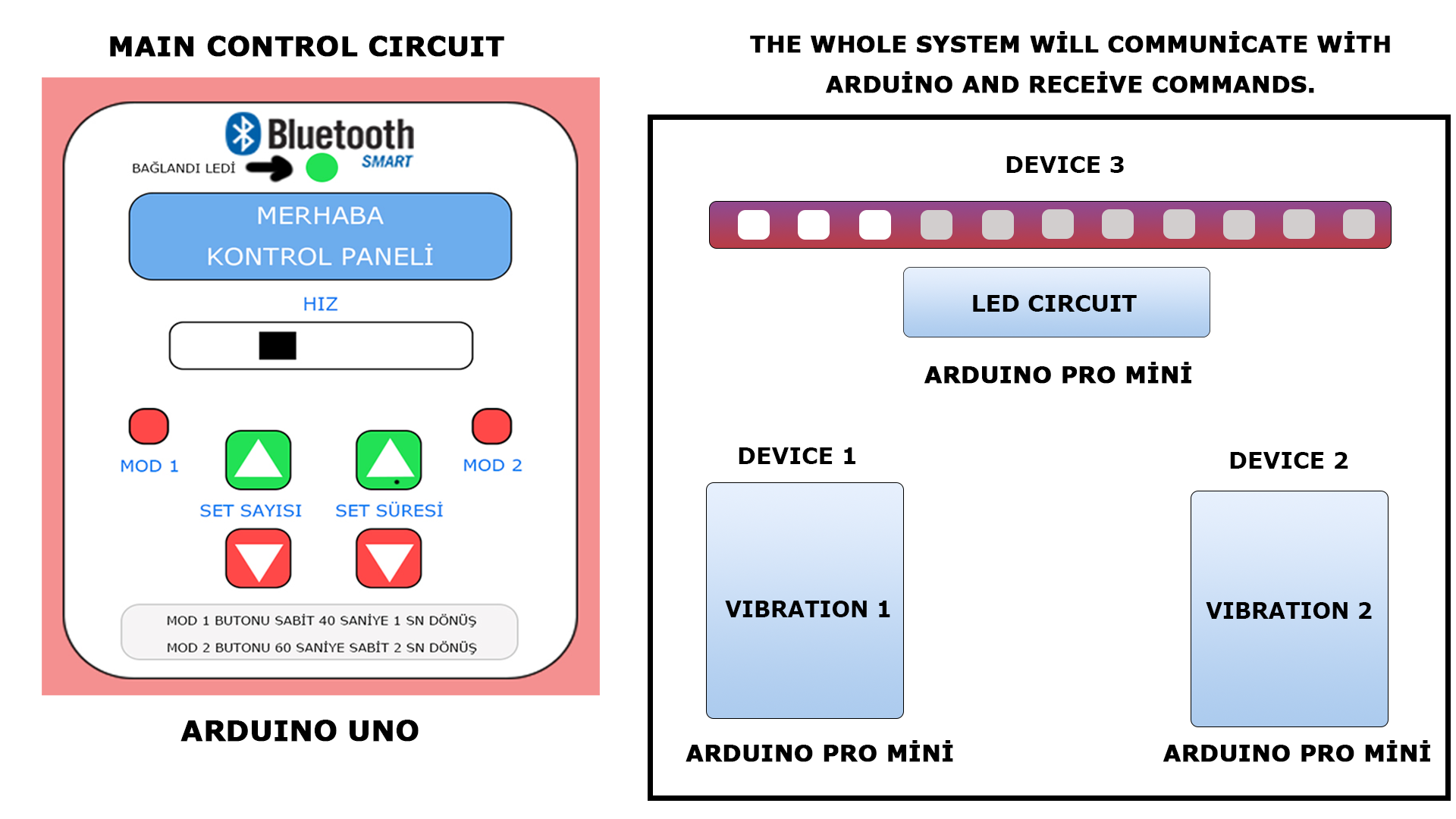 MAIN CONTROL CIRCUIT

Bluetooth SMART

BAĞLANDI LEDİ

MERHABA
KONTROL PANELİ

HIZ

MOD 1

MOD 2

SET SAYISI

SET SÜRESİ

MOD 1 BUTONU SABİT 40 SANİYE 1 SN DÖNÜŞ
MOD 2 BUTONU 60 SANİYE SABİT 2 SN DÖNÜŞ

ARDUINO UNO

THE WHOLE SYSTEM WİLL COMMUNİCATE WİTH ARDUİNO AND RECEİVE COMMANDS.

DEVICE 3

LED CIRCUIT

ARDUINO PRO MİNİ

DEVICE 1

VIBRATION 1

ARDUINO PRO MİNİ

DEVICE 2

VIBRATION 2

ARDUINO PRO MİNİ